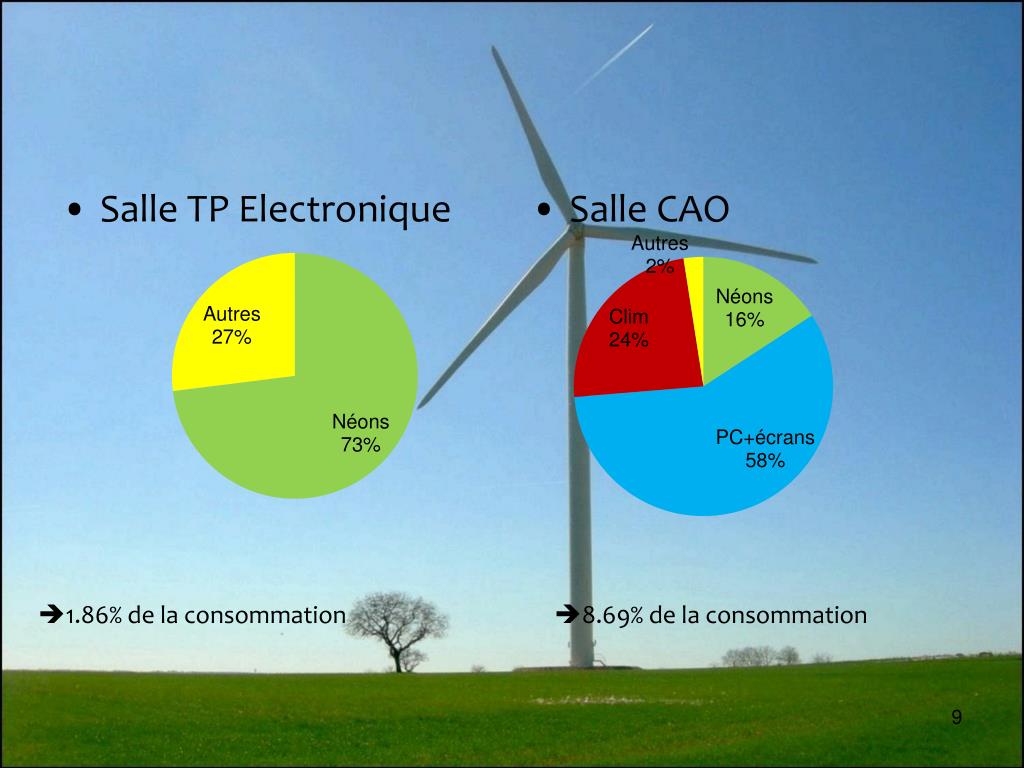 • Salle TP Electronique

Autres
27%

Néons
73%

➔1.86% de la consommation

• Salle CAO

Autres
2%

Néons
16%

Clim
24%

PC+écrans
58%

➔8.69% de la consommation

9